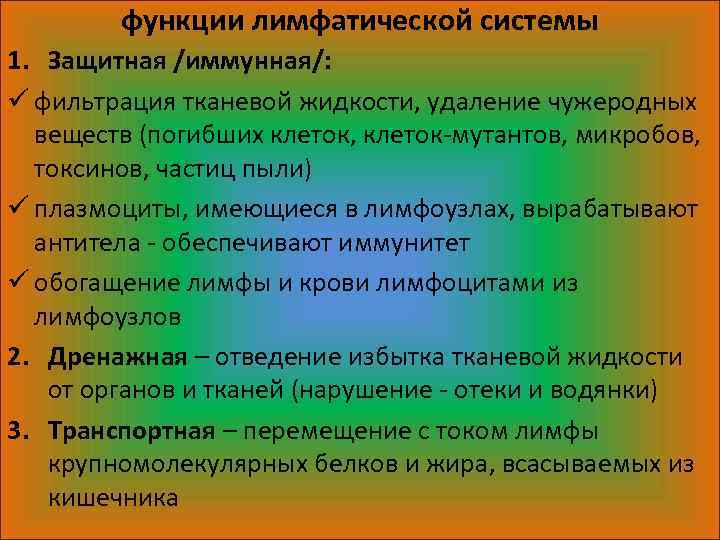 функции лимфатической системы

1. Защитная /иммунная/:

✓ фильтрация тканевой жидкости, удаление чужеродных веществ (погибших клеток, клеток-мутантов, микробов, токсинов, частиц пыли)

✓ плазмоциты, имеющиеся в лимфоузлах, вырабатывают антитела - обеспечивают иммунитет

✓ обогащение лимфы и крови лимфоцитами из лимфоузлов

2. Дренажная – отведение избытка тканевой жидкости от органов и тканей (нарушение - отеки и водянки)

3. Транспортная – перемещение с током лимфы крупномолекулярных белков и жира, всасываемых из кишечника